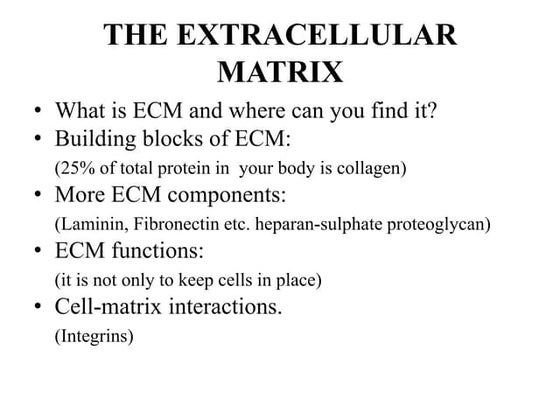 THE EXTRACELLULAR MATRIX

• What is ECM and where can you find it?
• Building blocks of ECM:
(25% of total protein in your body is collagen)
• More ECM components:
(Laminin, Fibronectin etc. heparan-sulphate proteoglycan)
• ECM functions:
(it is not only to keep cells in place)
• Cell-matrix interactions.
(Integrins)